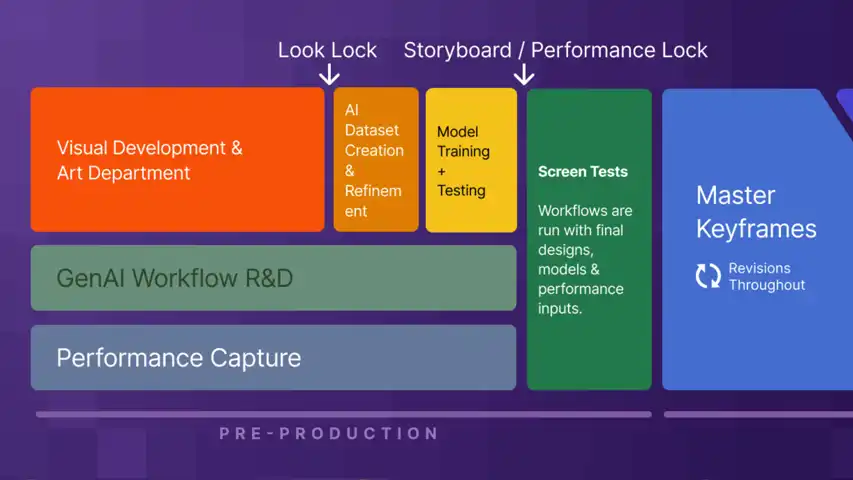 Look Lock

Storyboard / Performance Lock

Visual Development & Art Department

AI Dataset Creation & Refinement

Model Training + Testing

Screen Tests

Workflows are run with final designs, models & performance inputs.

Master Keyframes

Revisions Throughout

GenAI Workflow R&D

Performance Capture

PRE-PRODUCTION